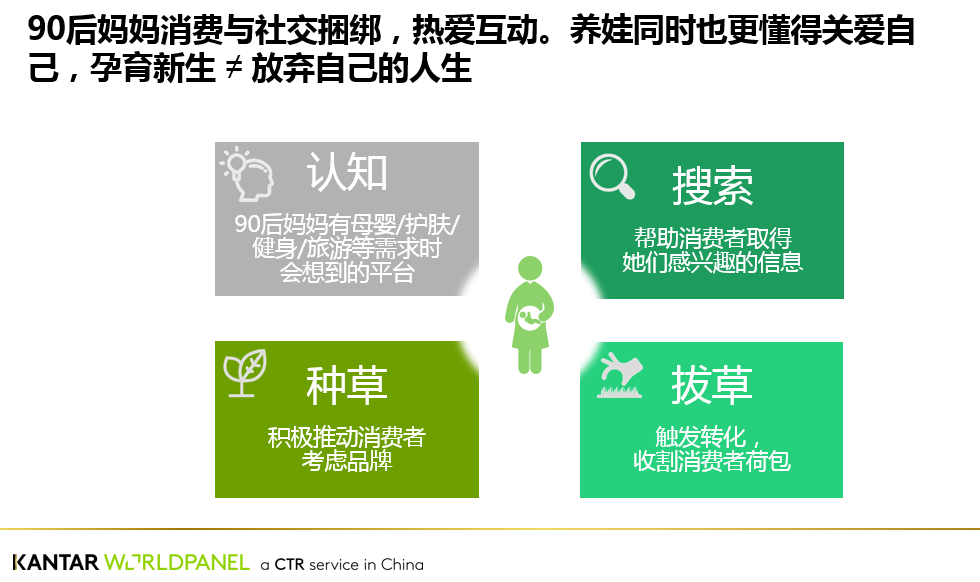 90后妈妈消费与社交捆绑，热爱互动。养娃同时也更懂得关爱自己，孕育新生 ≠ 放弃自己的人生

认知

90后妈妈有母婴/护肤/健身/旅游等需求时会想到的平台

搜索

帮助消费者取得她们感兴趣的信息

种草

积极推动消费者考虑品牌

拔草

触发转化，收割消费者荷包

KANTAR WORLDPANEL a CTR service in China